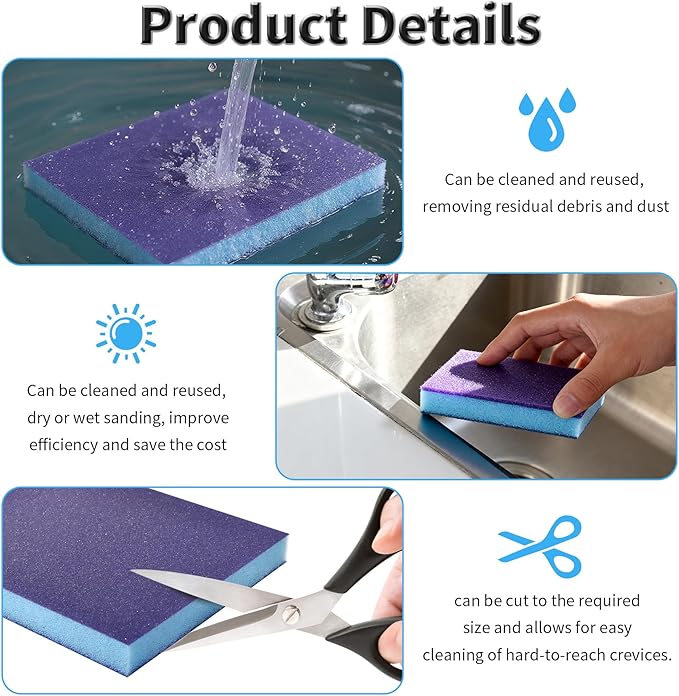 Product Details

Can be cleaned and reused, removing residual debris and dust

Can be cleaned and reused, dry or wet sanding, improve efficiency and save the cost

can be cut to the required size and allows for easy cleaning of hard-to-reach crevices.